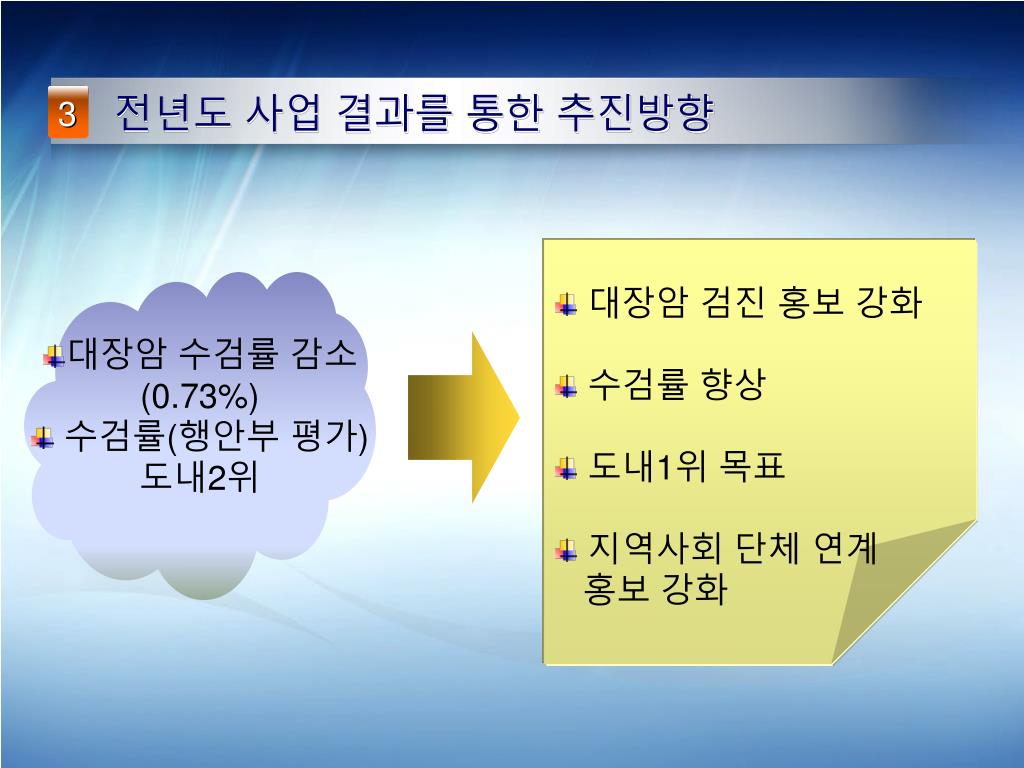 3 전년도 사업 결과를 통한 추진방향

대장암 수검률 감소 (0.73%)
수검률(행안부 평가) 도내2위

대장암 검진 홍보 강화

수검률 향상

도내1위 목표

지역사회 단체 연계 홍보 강화